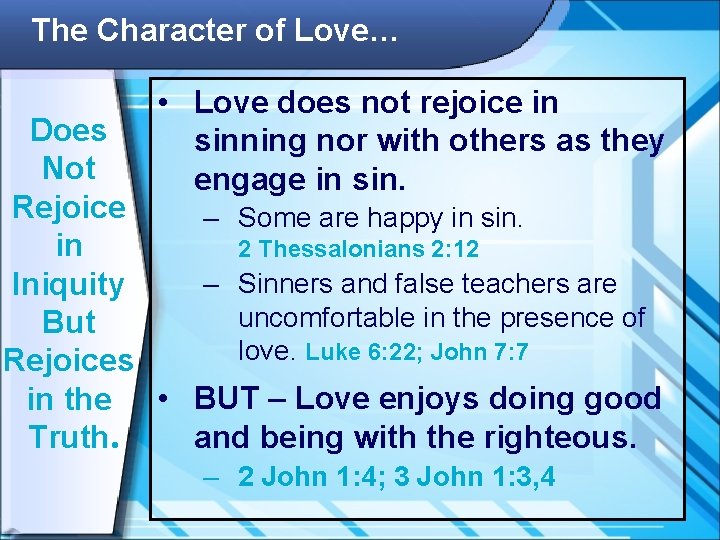 The Character of Love…

Does Not Rejoice in Iniquity But Rejoices in the Truth.

• Love does not rejoice in sinning nor with others as they engage in sin.
– Some are happy in sin. 2 Thessalonians 2:12
– Sinners and false teachers are uncomfortable in the presence of love. Luke 6:22; John 7:7

• BUT – Love enjoys doing good and being with the righteous.
– 2 John 1:4; 3 John 1:3,4